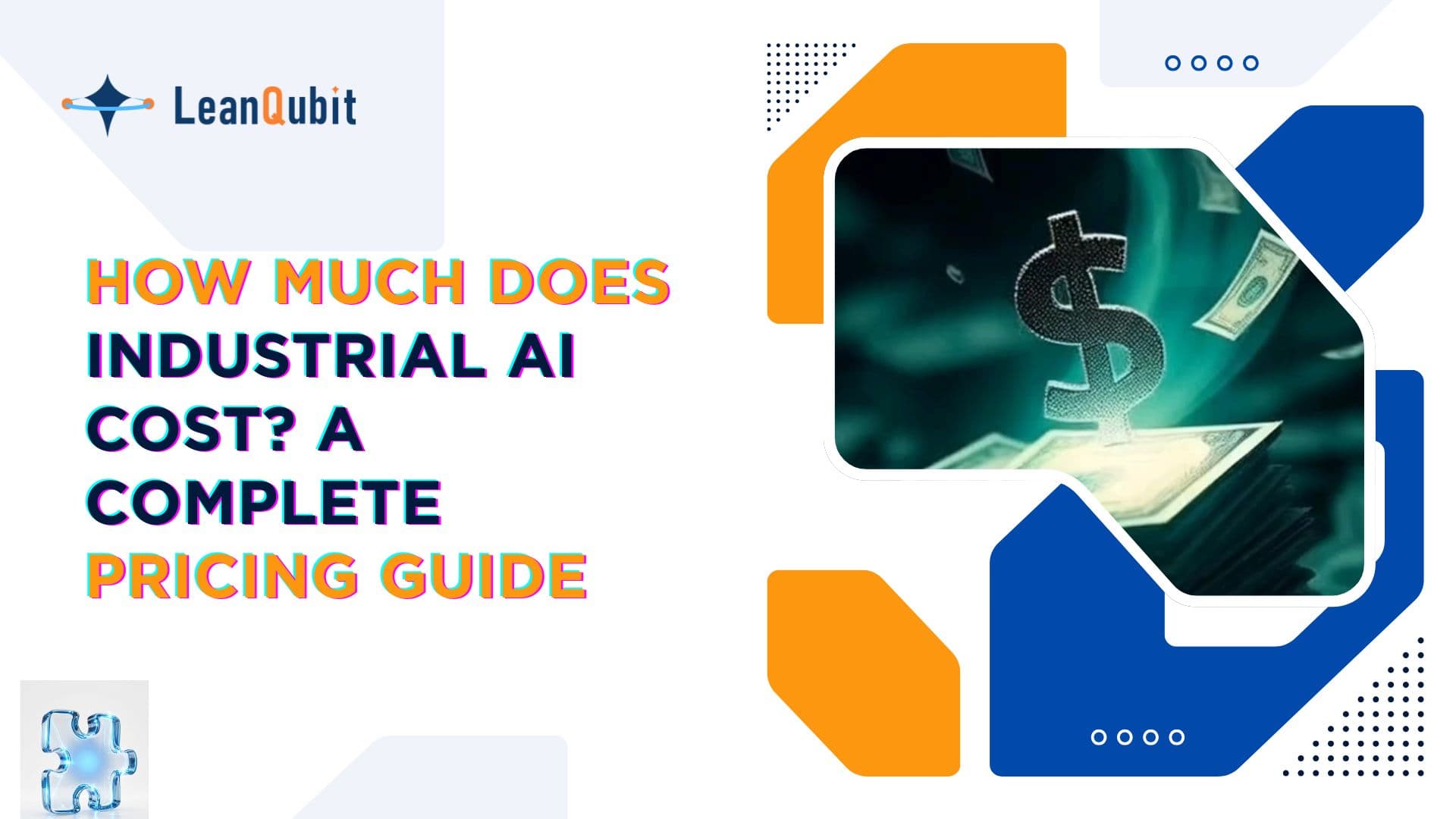 LeanQubit

HOW MUCH DOES INDUSTRIAL AI COST? A COMPLETE PRICING GUIDE

$